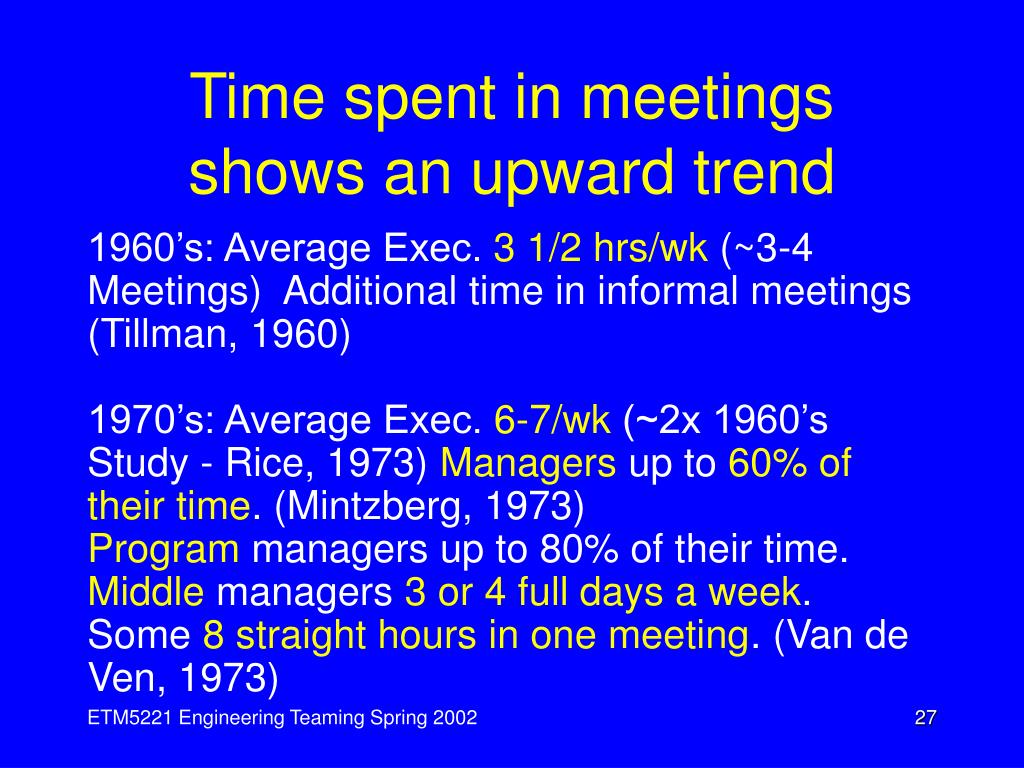 Time spent in meetings shows an upward trend

1960’s: Average Exec. 3 1/2 hrs/wk (~3-4 Meetings)  Additional time in informal meetings (Tillman, 1960)

1970’s: Average Exec. 6-7/wk (~2x 1960’s Study - Rice, 1973) Managers up to 60% of their time. (Mintzberg, 1973)
Program managers up to 80% of their time.
Middle managers 3 or 4 full days a week.
Some 8 straight hours in one meeting. (Van de Ven, 1973)

ETM5221 Engineering Teaming Spring 2002

27